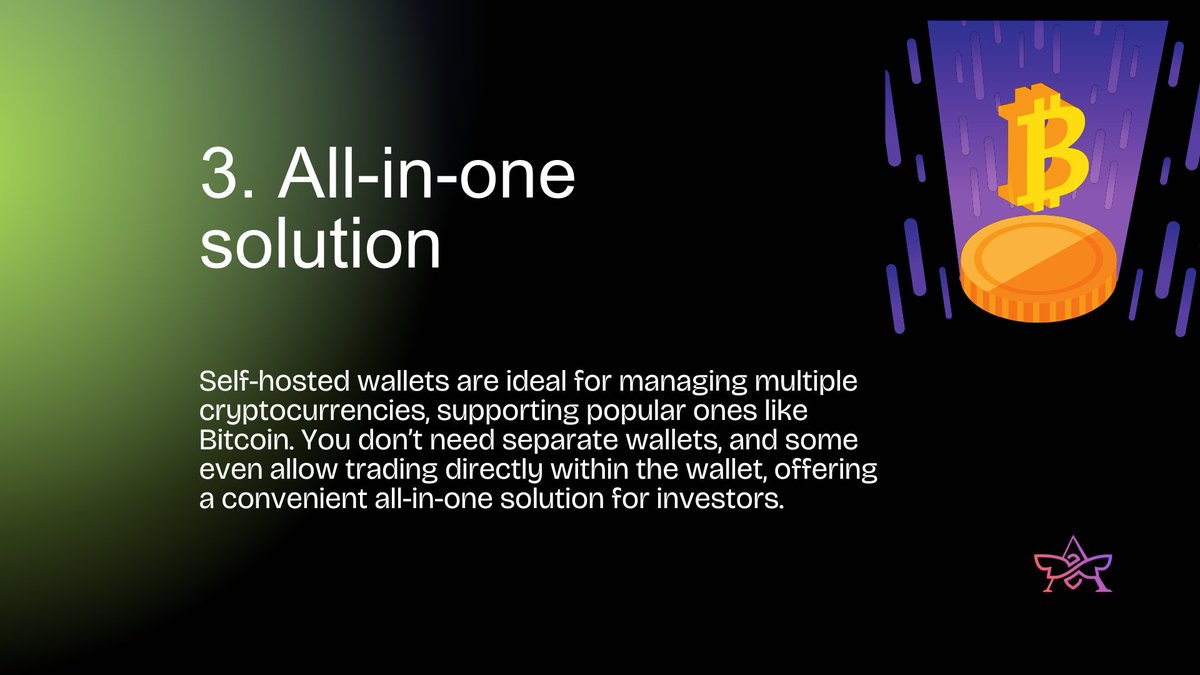 3. All-in-one solution

Self-hosted wallets are ideal for managing multiple cryptocurrencies, supporting popular ones like Bitcoin. You don't need separate wallets, and some even allow trading directly within the wallet, offering a convenient all-in-one solution for investors.